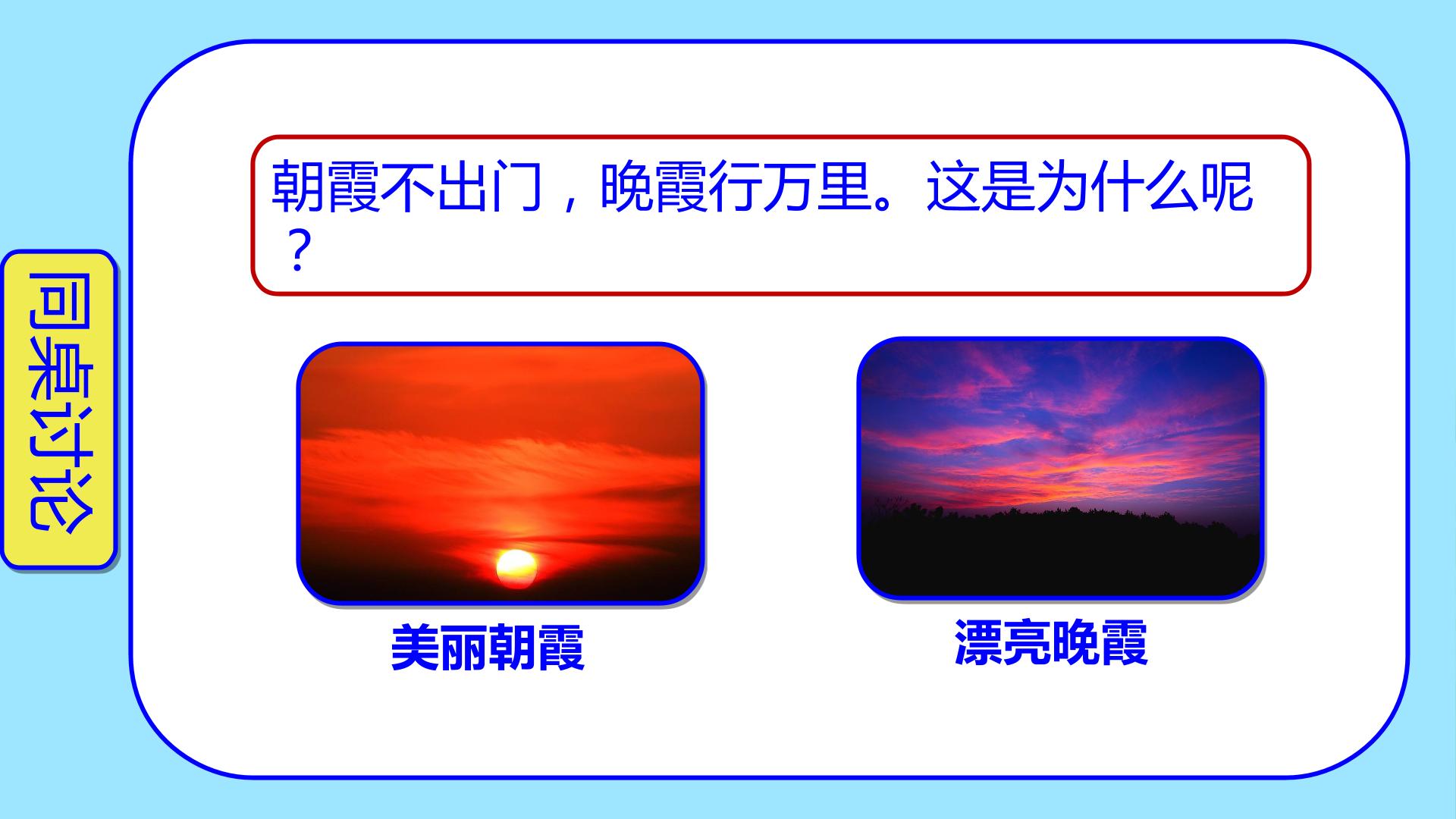 同桌讨论

朝霞不出门，晚霞行万里。这是为什么呢？

美丽朝霞

漂亮晚霞